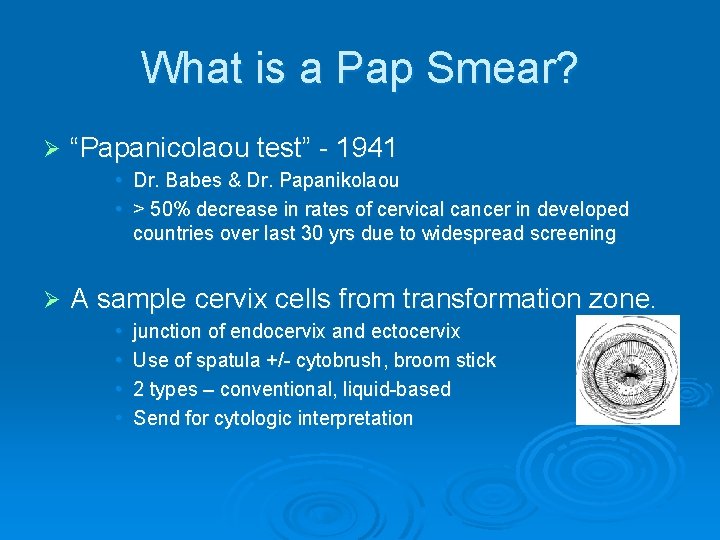 What is a Pap Smear?

➢ “Papanicolaou test” - 1941
• Dr. Babes & Dr. Papanikolaou
• > 50% decrease in rates of cervical cancer in developed countries over last 30 yrs due to widespread screening

➢ A sample cervix cells from transformation zone.
• junction of endocervix and ectocervix
• Use of spatula +/- cytobrush, broom stick
• 2 types – conventional, liquid-based
• Send for cytologic interpretation